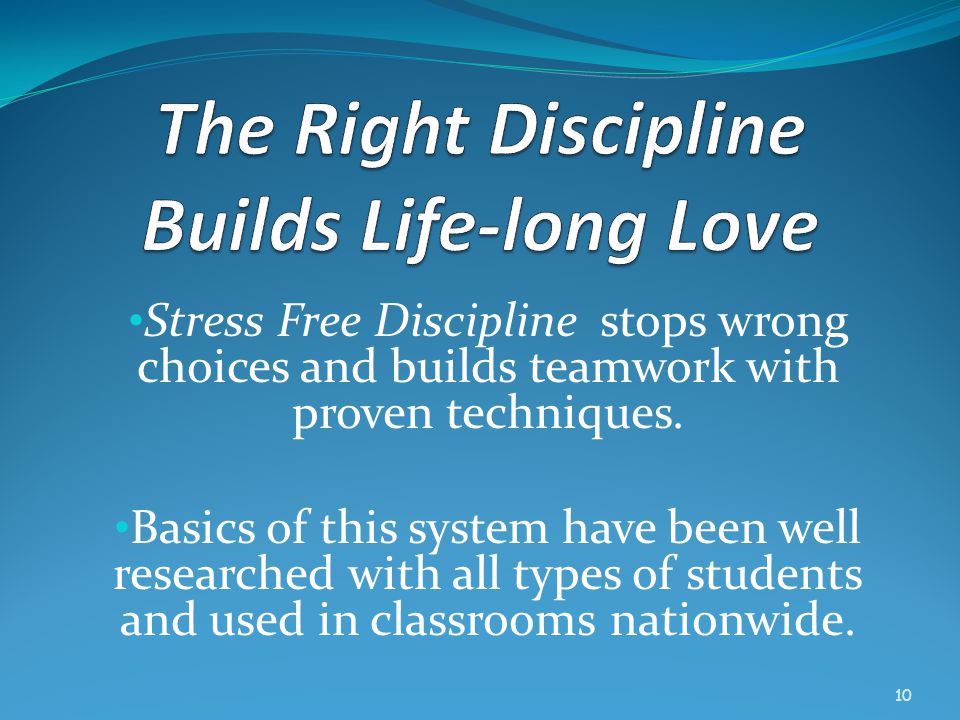 The Right Discipline Builds Life-long Love

•Stress Free Discipline stops wrong choices and builds teamwork with proven techniques.

•Basics of this system have been well researched with all types of students and used in classrooms nationwide.

10